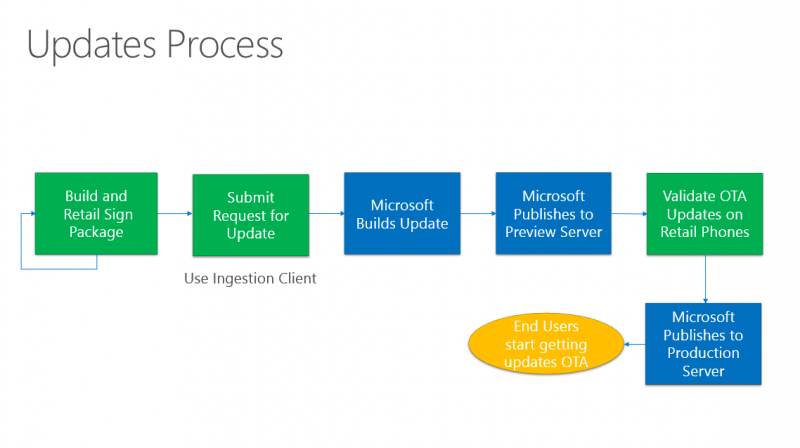 Updates Process

Build and Retail Sign Package

Submit Request for Update

Use Ingestion Client

Microsoft Builds Update

Microsoft Publishes to Preview Server

Validate OTA Updates on Retail Phones

Microsoft Publishes to Production Server

End Users start getting updates OTA